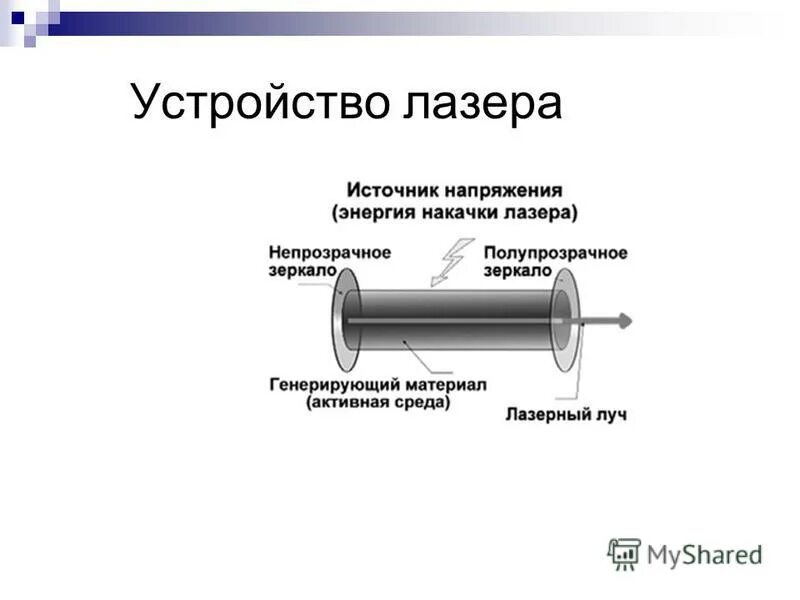 Устройство лазера

Источник напряжения
(энергия накачки лазера)

Непрозрачное
зеркало

Полупрозрачное
зеркало

Генерирующий материал
(активная среда)

Лазерный луч

MyShared